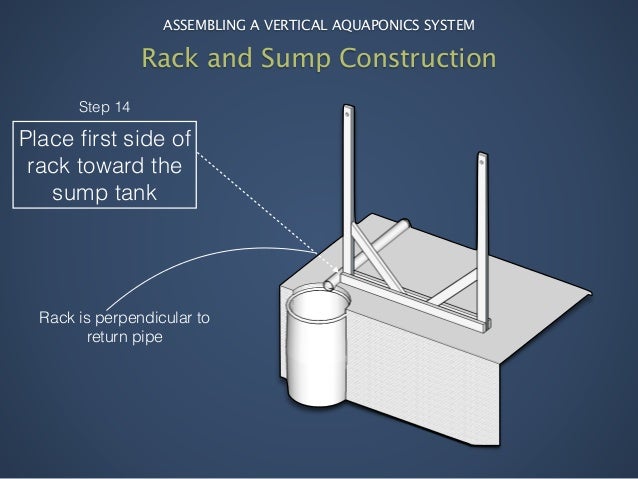 ASSEMBLING A VERTICAL AQUAPONICS SYSTEM

Rack and Sump Construction

Step 14

Place first side of rack toward the sump tank

Rack is perpendicular to return pipe